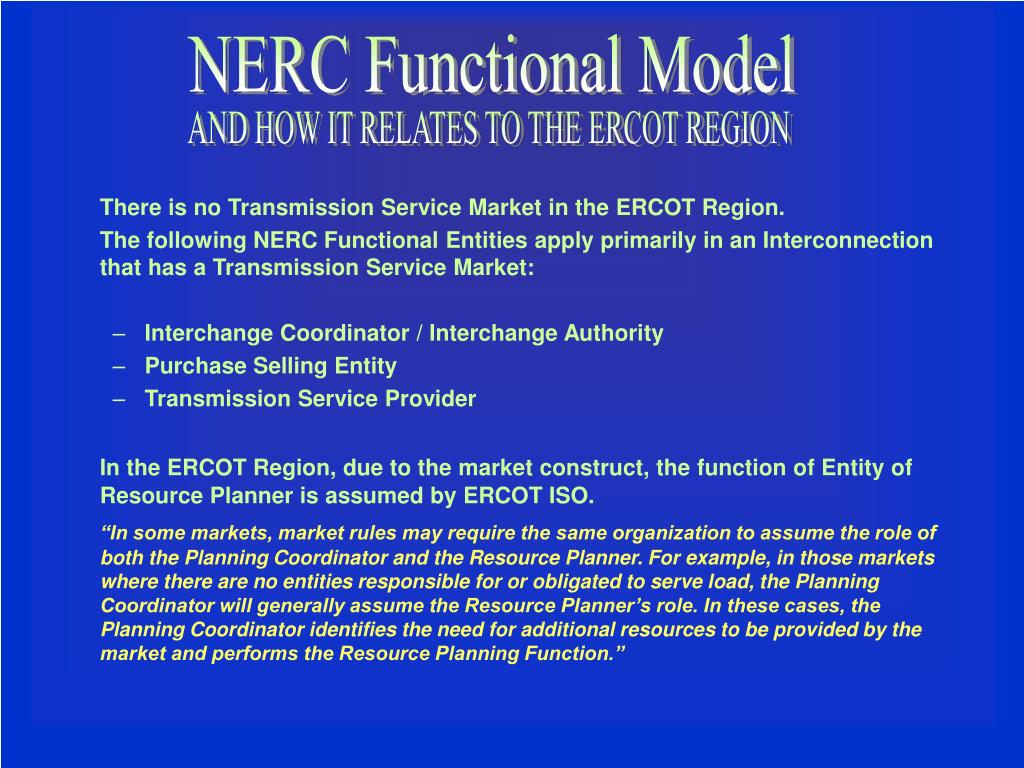 NERC Functional Model
AND HOW IT RELATES TO THE ERCOT REGION

There is no Transmission Service Market in the ERCOT Region.

The following NERC Functional Entities apply primarily in an Interconnection that has a Transmission Service Market:

– Interchange Coordinator / Interchange Authority
– Purchase Selling Entity
– Transmission Service Provider

In the ERCOT Region, due to the market construct, the function of Entity of Resource Planner is assumed by ERCOT ISO.

“In some markets, market rules may require the same organization to assume the role of both the Planning Coordinator and the Resource Planner. For example, in those markets where there are no entities responsible for or obligated to serve load, the Planning Coordinator will generally assume the Resource Planner’s role. In these cases, the Planning Coordinator identifies the need for additional resources to be provided by the market and performs the Resource Planning Function.”